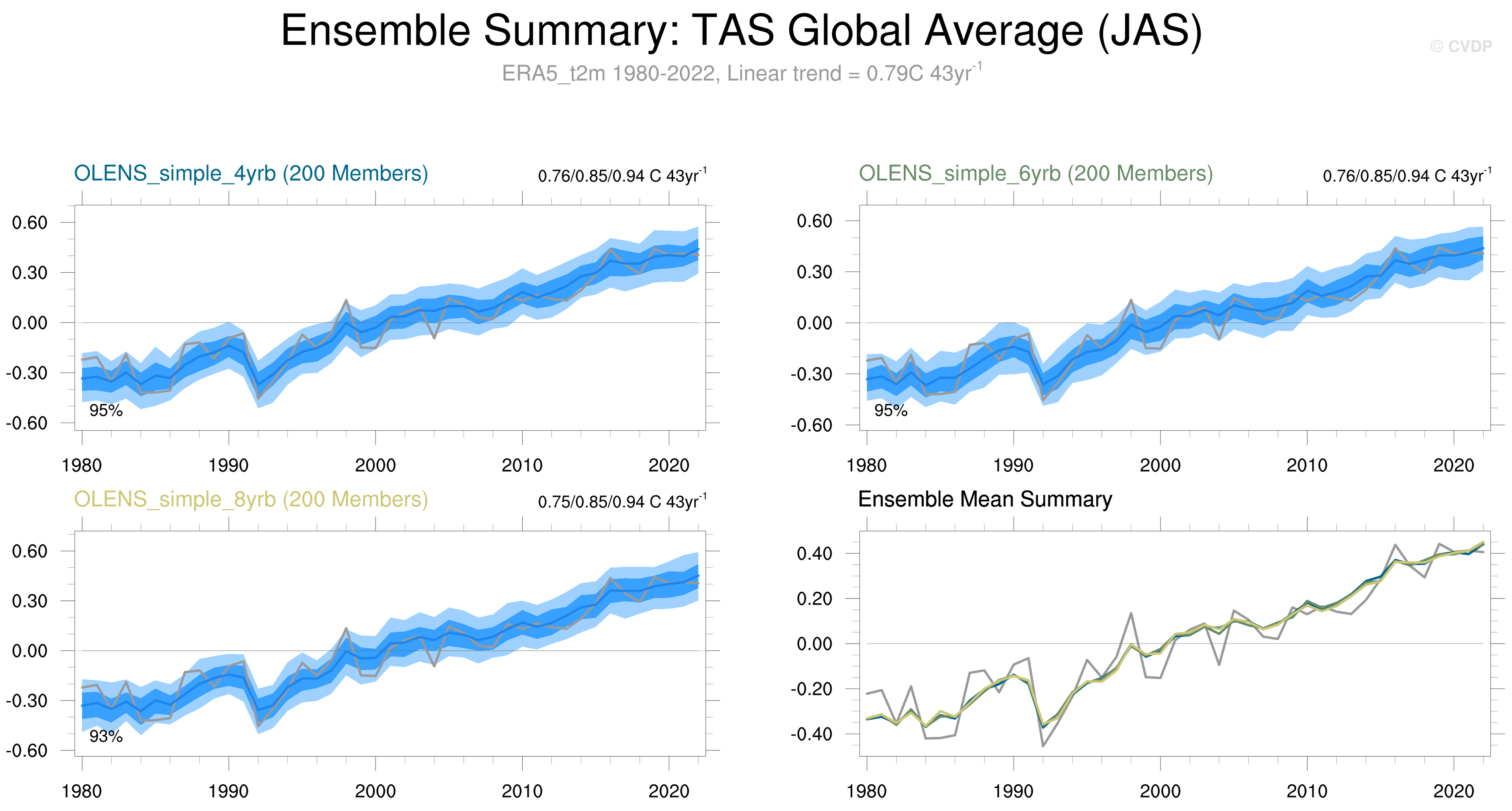 Ensemble Summary: TAS Global Average (JAS)

© CVDP

ERA5_t2m 1980-2022, Linear trend = 0.79C 43yr$^{-1}$

OLENS_simple_4yrb (200 Members)

0.76/0.85/0.94 C 43yr$^{-1}$

0.60
0.30
0.00
-0.30
-0.60

95%

1980 1990 2000 2010 2020

OLENS_simple_6yrb (200 Members)

0.76/0.85/0.94 C 43yr$^{-1}$

0.60
0.30
0.00
-0.30
-0.60

95%

1980 1990 2000 2010 2020

OLENS_simple_8yrb (200 Members)

0.75/0.85/0.94 C 43yr$^{-1}$

0.60
0.30
0.00
-0.30
-0.60

93%

1980 1990 2000 2010 2020

Ensemble Mean Summary

0.40
0.20
0.00
-0.20
-0.40

1980 1990 2000 2010 2020